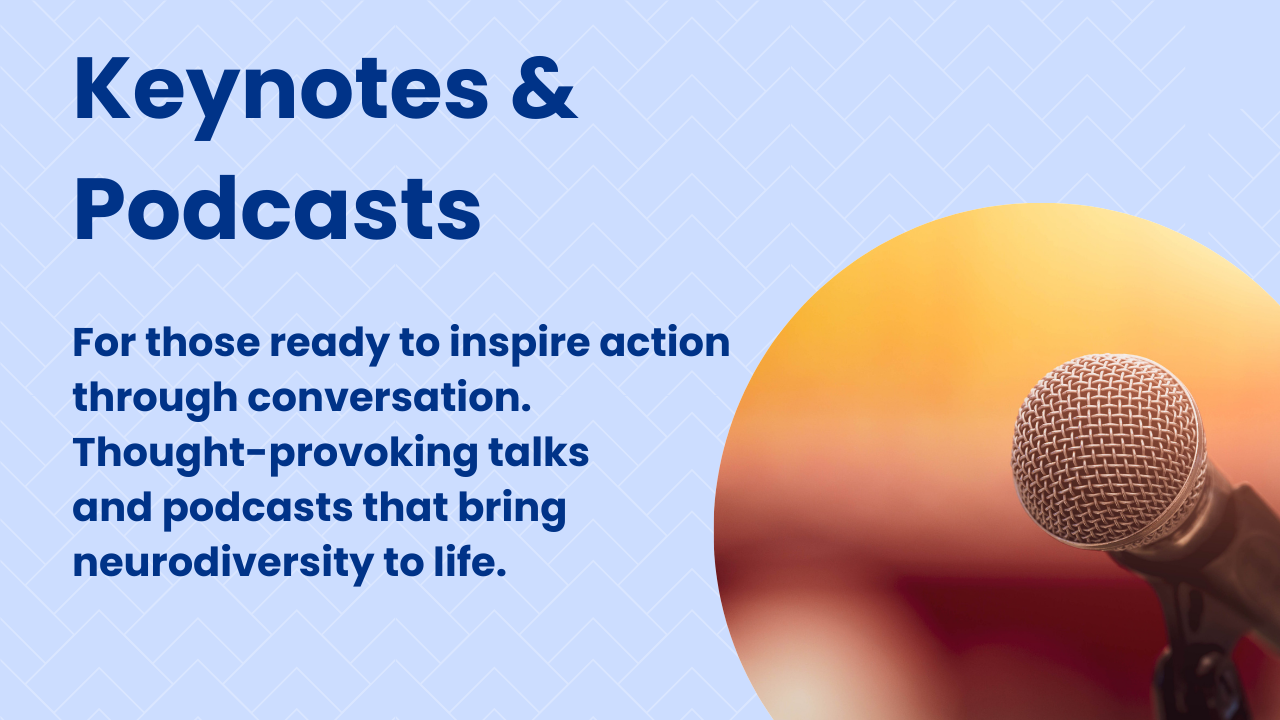 Keynotes & Podcasts

For those ready to inspire action through conversation. Thought-provoking talks and podcasts that bring neurodiversity to life.